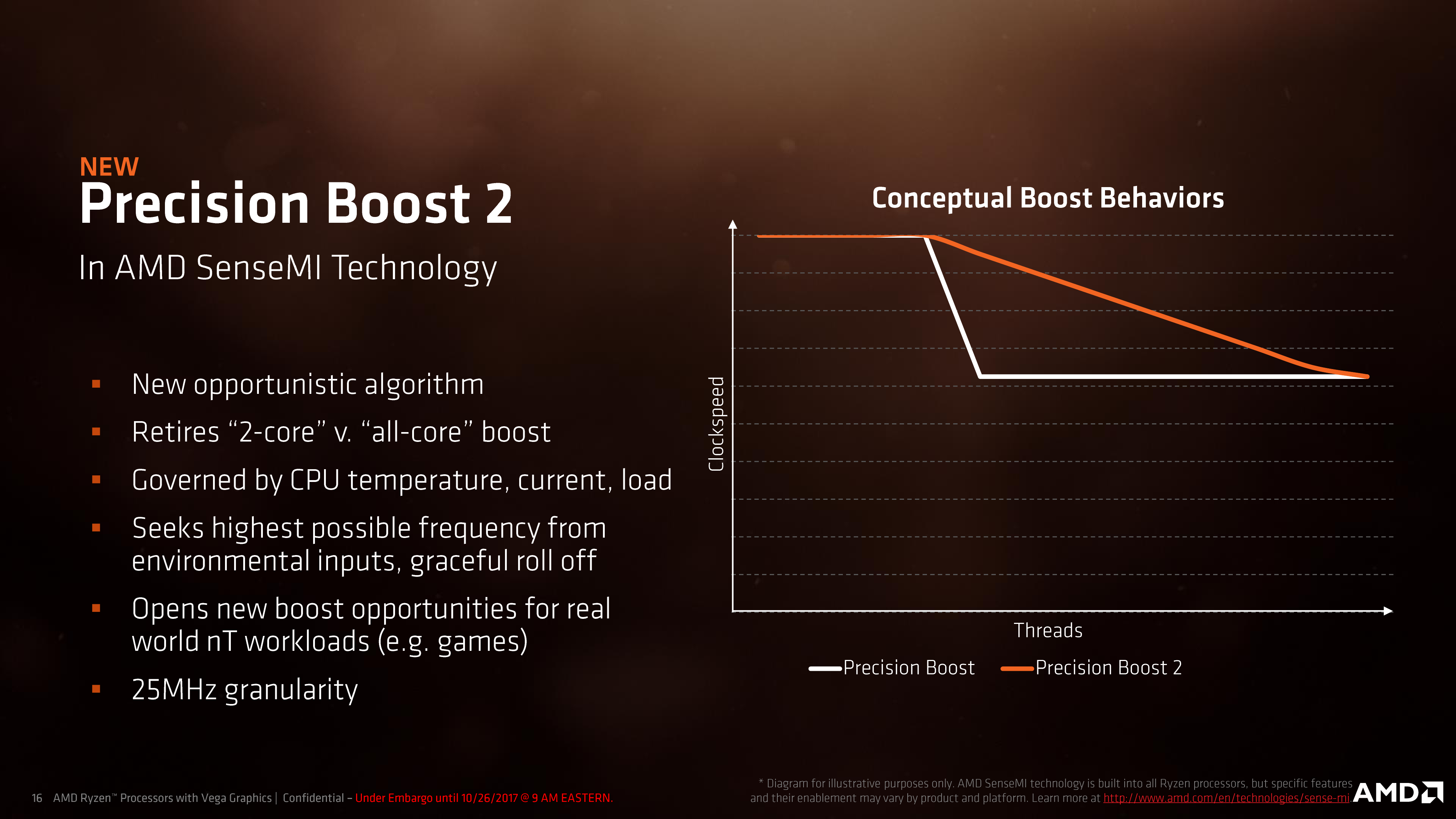 NEW
Precision Boost 2

In AMD SenseMI Technology

▪ New opportunistic algorithm
▪ Retires “2-core” v. “all-core” boost
▪ Governed by CPU temperature, current, load
▪ Seeks highest possible frequency from environmental inputs, graceful roll off
▪ Opens new boost opportunities for real world nT workloads (e.g. games)
▪ 25MHz granularity

Conceptual Boost Behaviors

Clockspeed

Threads

Precision Boost Precision Boost 2

16 AMD Ryzen™ Processors with Vega Graphics | Confidential – Under Embargo until 10/26/2017 @ 9 AM EASTERN.

* Diagram for illustrative purposes only. AMD SenseMI technology is built into all Ryzen processors, but specific features and their enablement may vary by product and platform. Learn more at http://www.amd.com/en/technologies/sense-mi

AMD